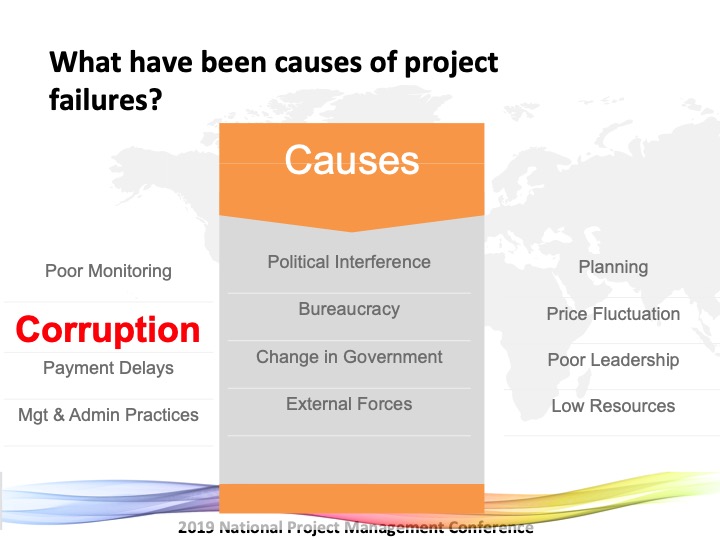 What have been causes of project failures?

Causes

Poor Monitoring

Corruption

Payment Delays

Mgt & Admin Practices

Political Interference

Bureaucracy

Change in Government

External Forces

Planning

Price Fluctuation

Poor Leadership

Low Resources

2019 National Project Management Conference